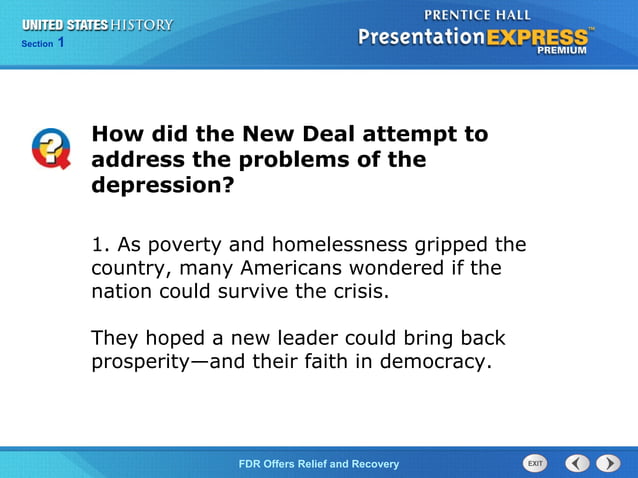 UNITED STATES HISTORY
Section 1

PRENTICE HALL
PresentationEXPRESS™
PREMIUM

How did the New Deal attempt to address the problems of the depression?

1. As poverty and homelessness gripped the country, many Americans wondered if the nation could survive the crisis.

They hoped a new leader could bring back prosperity—and their faith in democracy.

FDR Offers Relief and Recovery

EXIT